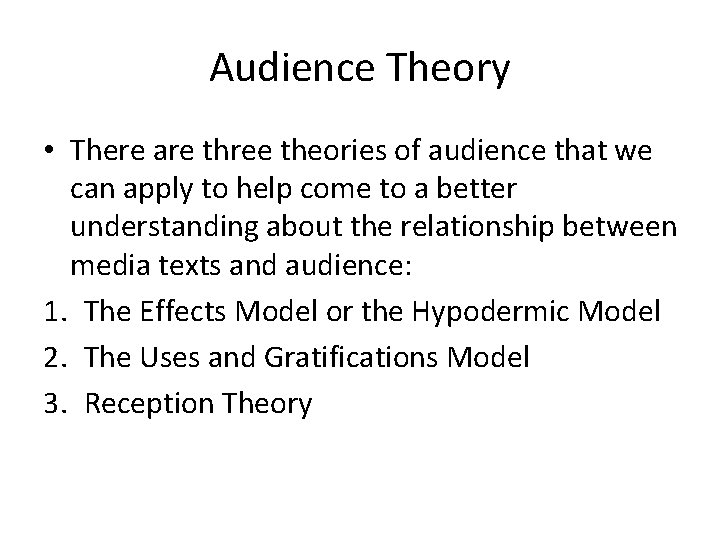 Audience Theory

• There are three theories of audience that we can apply to help come to a better understanding about the relationship between media texts and audience:

1. The Effects Model or the Hypodermic Model
2. The Uses and Gratifications Model
3. Reception Theory